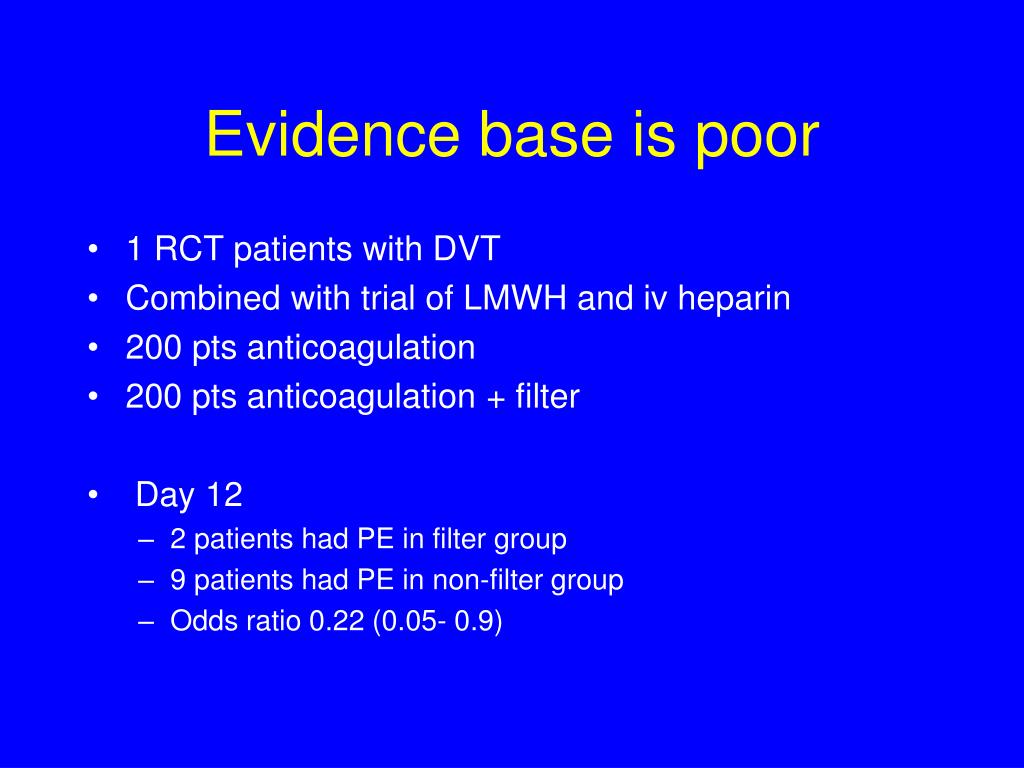 Evidence base is poor

• 1 RCT patients with DVT
• Combined with trial of LMWH and iv heparin
• 200 pts anticoagulation
• 200 pts anticoagulation + filter

• Day 12
– 2 patients had PE in filter group
– 9 patients had PE in non-filter group
– Odds ratio 0.22 (0.05- 0.9)